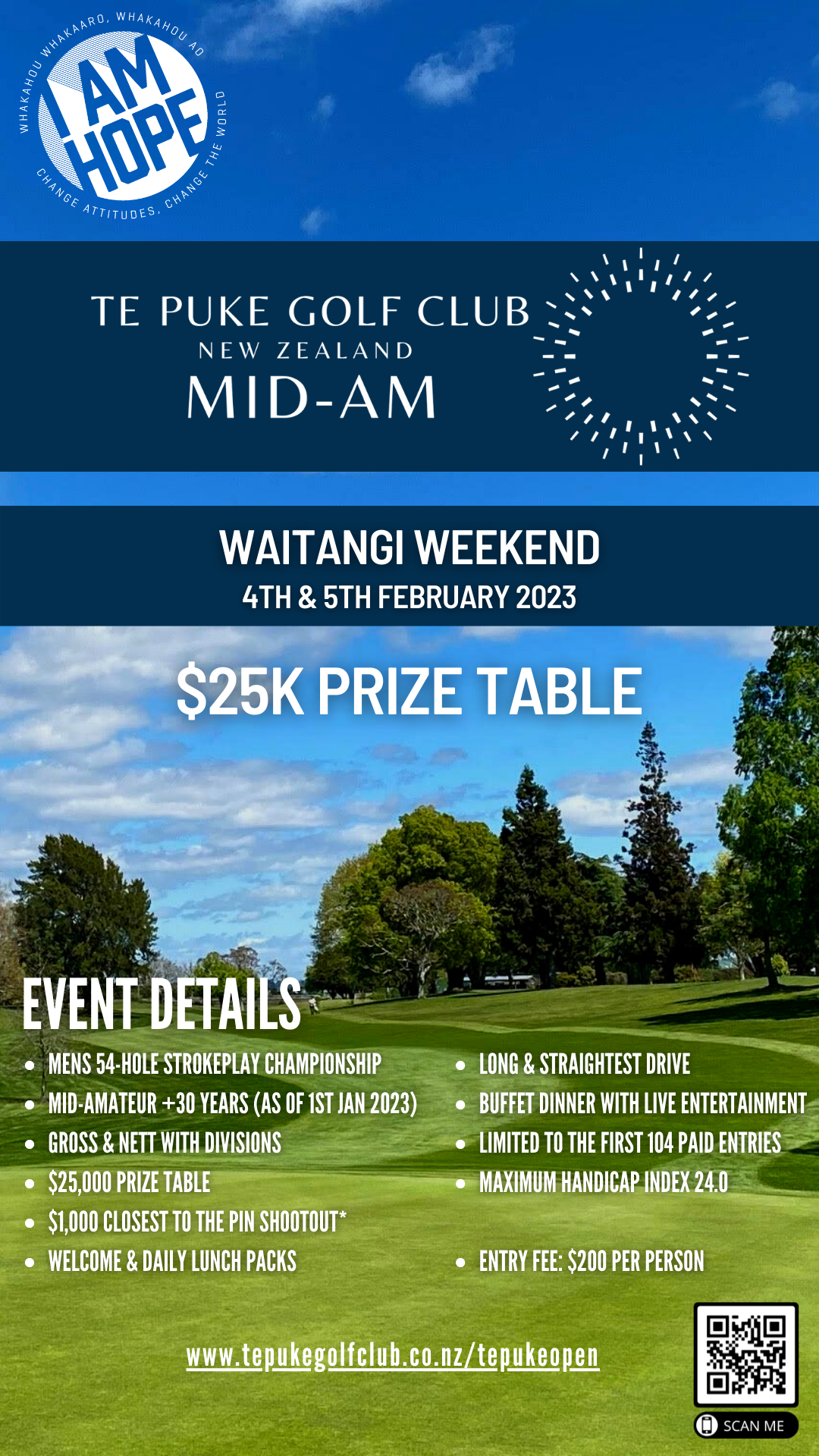 WHAKAHOU WHAKAARO, WHAKAHOU AO
I AM HOPE
CHANGE ATTITUDES, CHANGE THE WORLD

TE PUKE GOLF CLUB
NEW ZEALAND
MID-AM

WAITANGI WEEKEND
4TH & 5TH FEBRUARY 2023

$25K PRIZE TABLE

EVENT DETAILS

- MENS 54-HOLE STROKEPLAY CHAMPIONSHIP
- MID-AMATEUR +30 YEARS (AS OF 1ST JAN 2023)
- GROSS & NETT WITH DIVISIONS
- $25,000 PRIZE TABLE
- $1,000 CLOSEST TO THE PIN SHOOTOUT*
- WELCOME & DAILY LUNCH PACKS

- LONG & STRAIGHTEST DRIVE
- BUFFET DINNER WITH LIVE ENTERTAINMENT
- LIMITED TO THE FIRST 104 PAID ENTRIES
- MAXIMUM HANDICAP INDEX 24.0
- ENTRY FEE: $200 PER PERSON

www.tepukegolfclub.co.nz/tepukeopen

SCAN ME